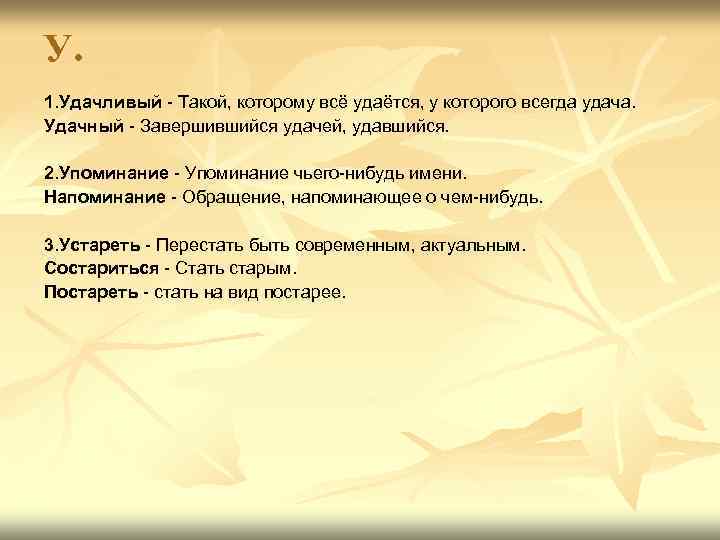 У.

1.Удачливый - Такой, которому всё удаётся, у которого всегда удача.
Удачный - Завершившийся удачей, удавшийся.

2.Упоминание - Упоминание чьего-нибудь имени.
Напоминание - Обращение, напоминающее о чем-нибудь.

3.Устареть - Перестать быть современным, актуальным.
Состариться - Стать старым.
Постареть - стать на вид постарее.